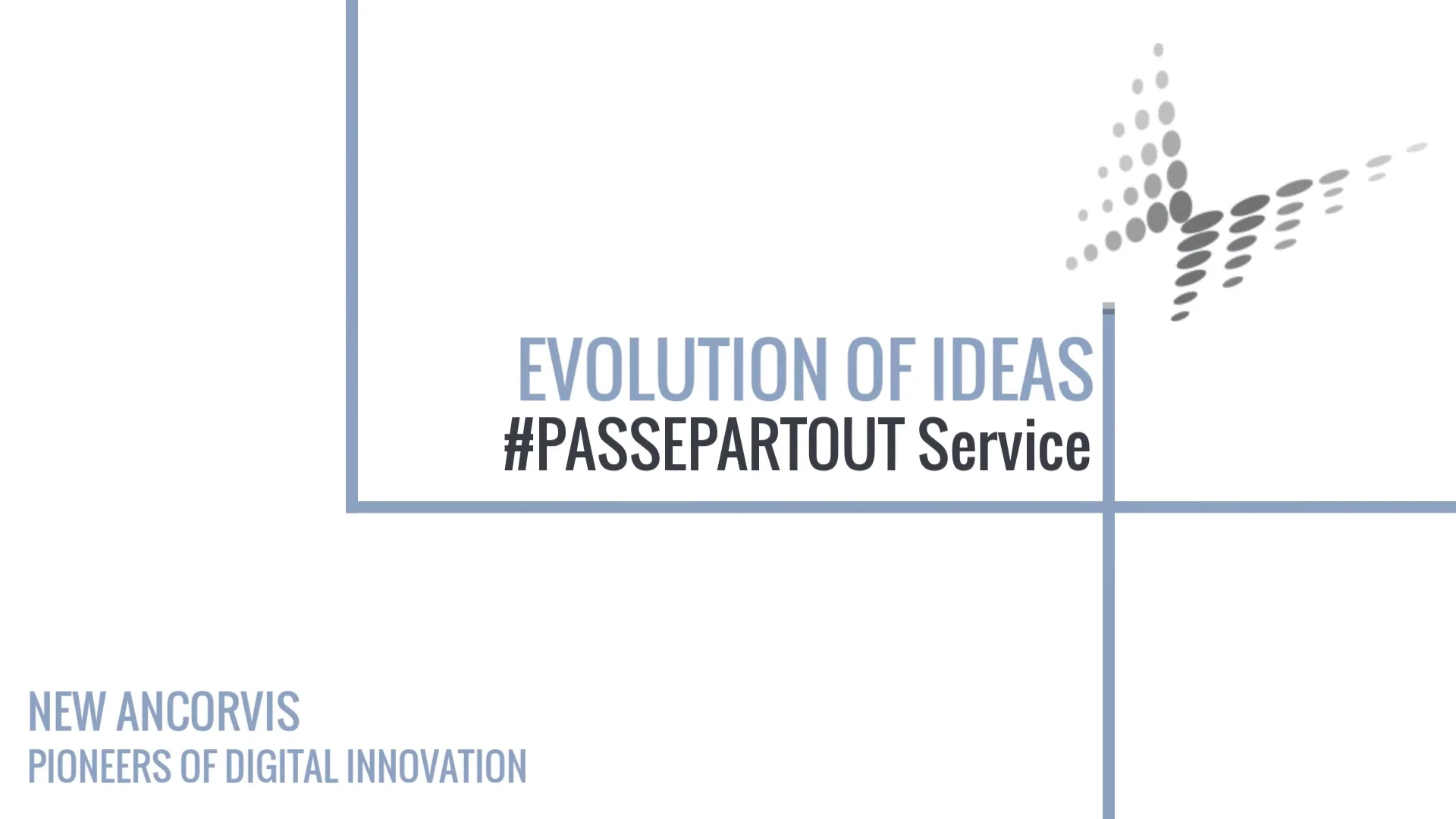 EVOLUTION OF IDEAS
#PASSEPARTOUT Service

NEW ANCORVIS
PIONEERS OF DIGITAL INNOVATION